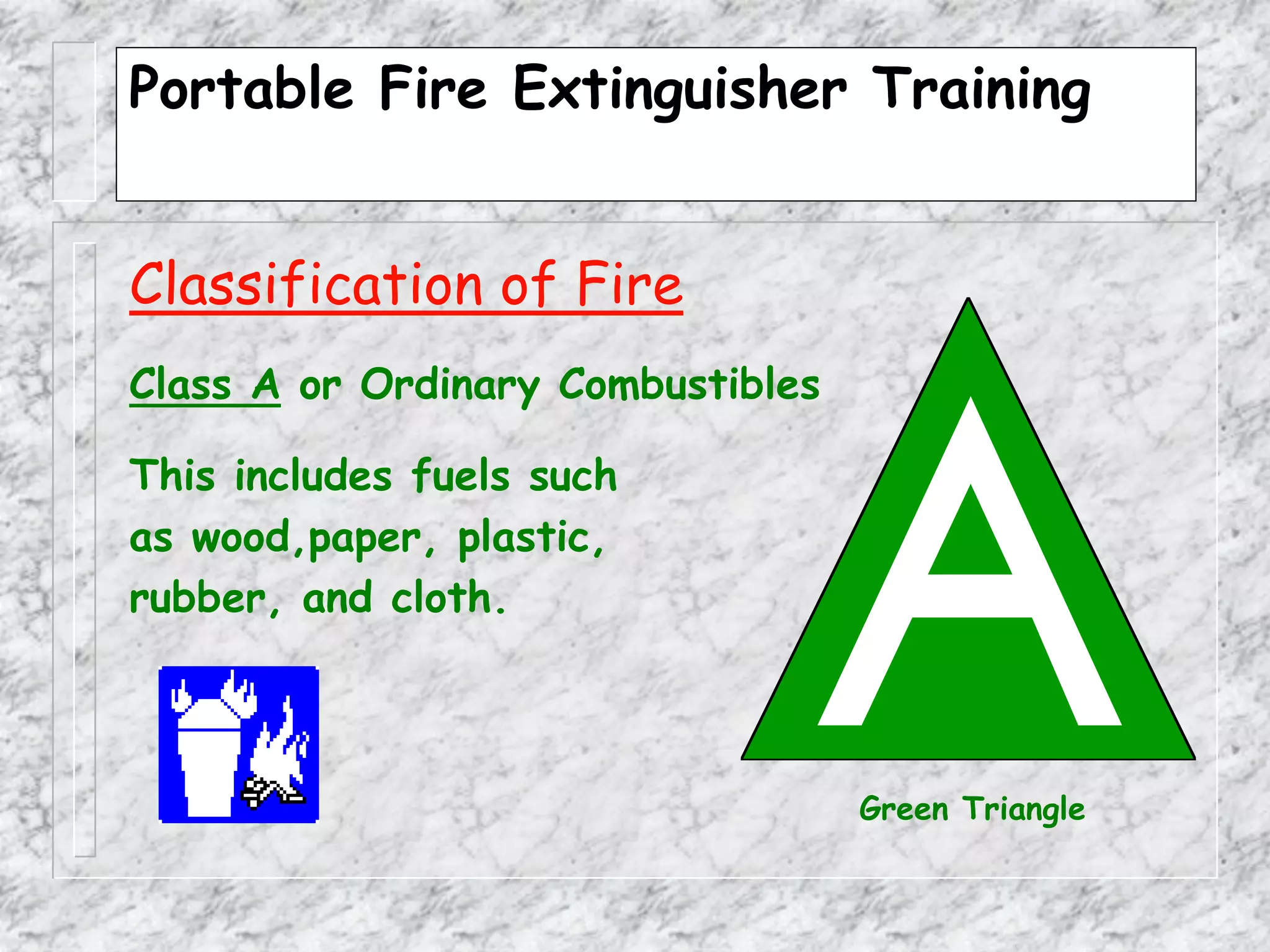 Portable Fire Extinguisher Training

Classification of Fire

Class A or Ordinary Combustibles

This includes fuels such as wood,paper, plastic, rubber, and cloth.

A

Green Triangle